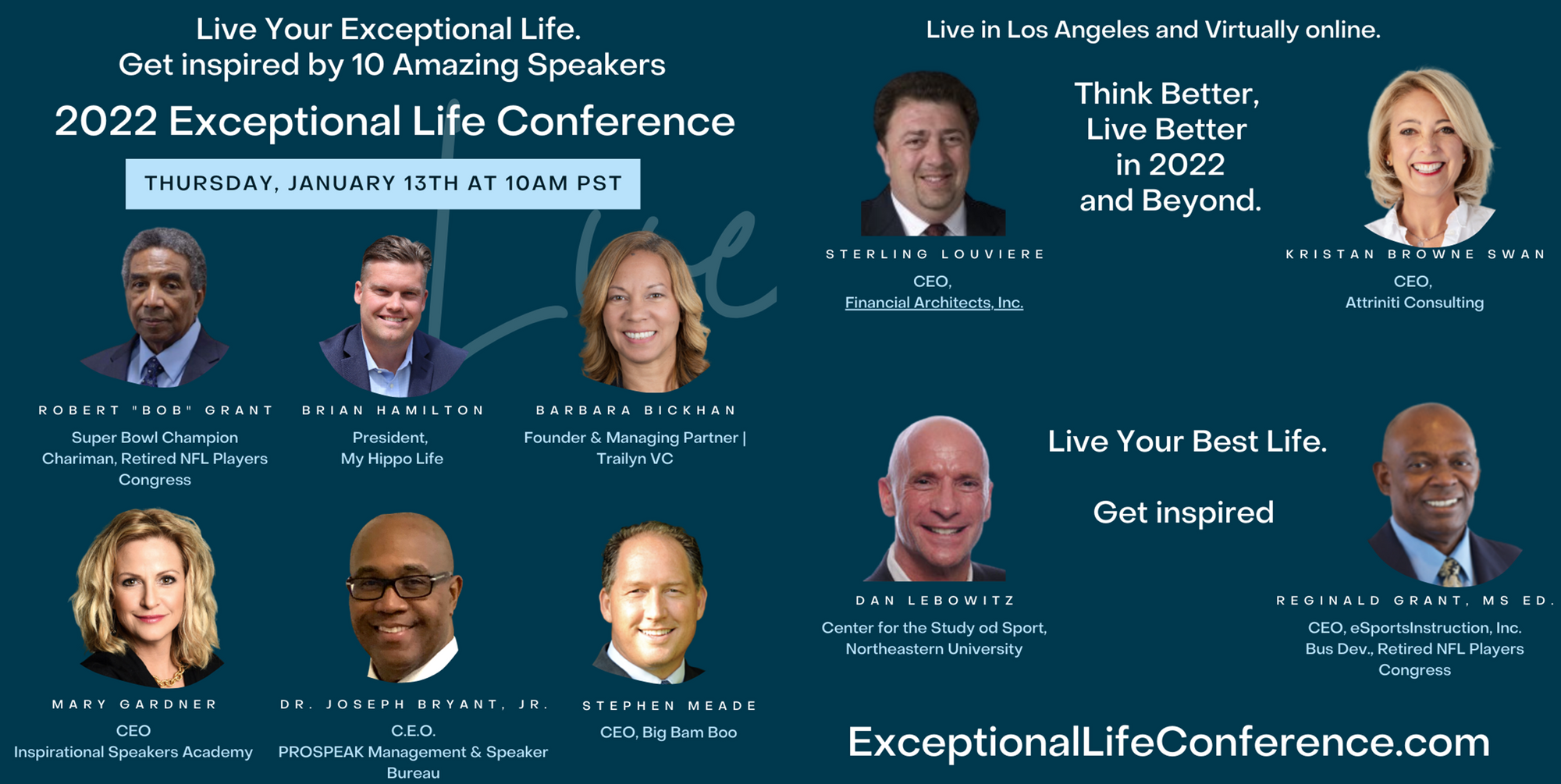 Live Your Exceptional Life.
Get inspired by 10 Amazing Speakers

2022 Exceptional Life Conference

THURSDAY, JANUARY 13TH AT 10AM PST

Live

ROBERT "BOB" GRANT
Super Bowl Champion
Chariman, Retired NFL Players Congress

BRIAN HAMILTON
President,
My Hippo Life

BARBARA BICKHAN
Founder & Managing Partner | Trailyn VC

MARY GARDNER
CEO
Inspirational Speakers Academy

DR. JOSEPH BRYANT, JR.
C.E.O.
PROSPEAK Management & Speaker Bureau

STEPHEN MEADE
CEO, Big Bam Boo

Live in Los Angeles and Virtually online.

Think Better,
Live Better
in 2022
and Beyond.

STERLING LOUVIERE
CEO,
Financial Architects, Inc.

KRISTAN BROWNE SWAN
CEO,
Attriniti Consulting

Live Your Best Life.

Get inspired

DAN LEBOWITZ
Center for the Study od Sport,
Northeastern University

REGINALD GRANT, MS ED.
CEO, eSportsInstruction, Inc.
Bus Dev., Retired NFL Players Congress

ExceptionalLifeConference.com